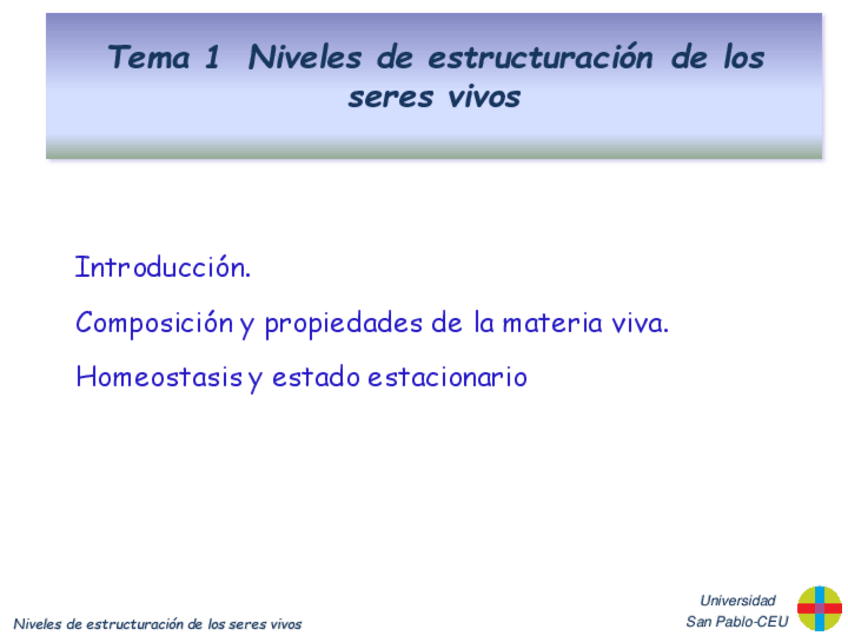 Tema 1 Niveles de estructuración de los seres vivos

Introducción.

Composición y propiedades de la materia viva.

Homeostasis y estado estacionario

Niveles de estructuración de los seres vivos

Universidad San Pablo-CEU